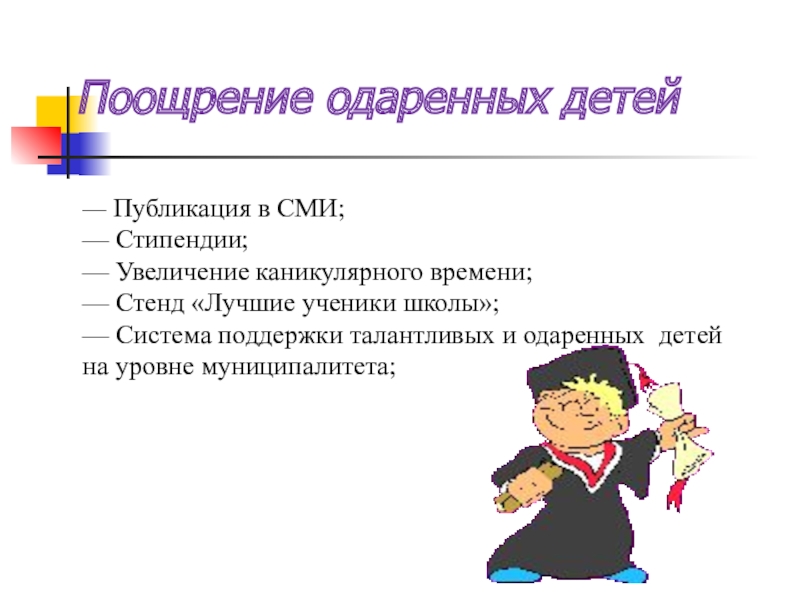 Поощрение одаренных детей

— Публикация в СМИ;
— Стипендии;
— Увеличение каникулярного времени;
— Стенд «Лучшие ученики школы»;
— Система поддержки талантливых и одаренных детей на уровне муниципалитета;